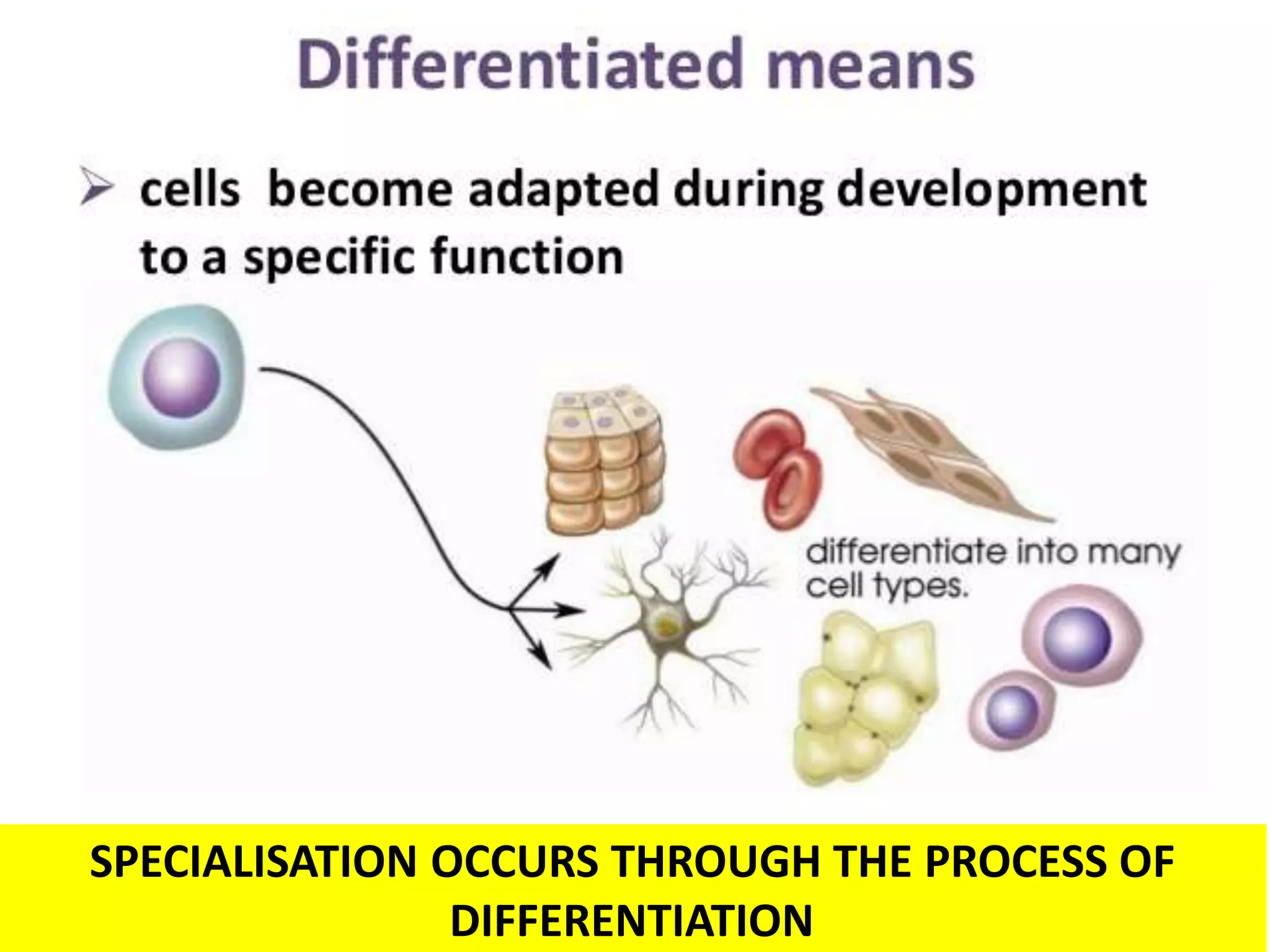 Differentiated means

➢ cells become adapted during development to a specific function

differentiate into many cell types.

SPECIALISATION OCCURS THROUGH THE PROCESS OF DIFFERENTIATION